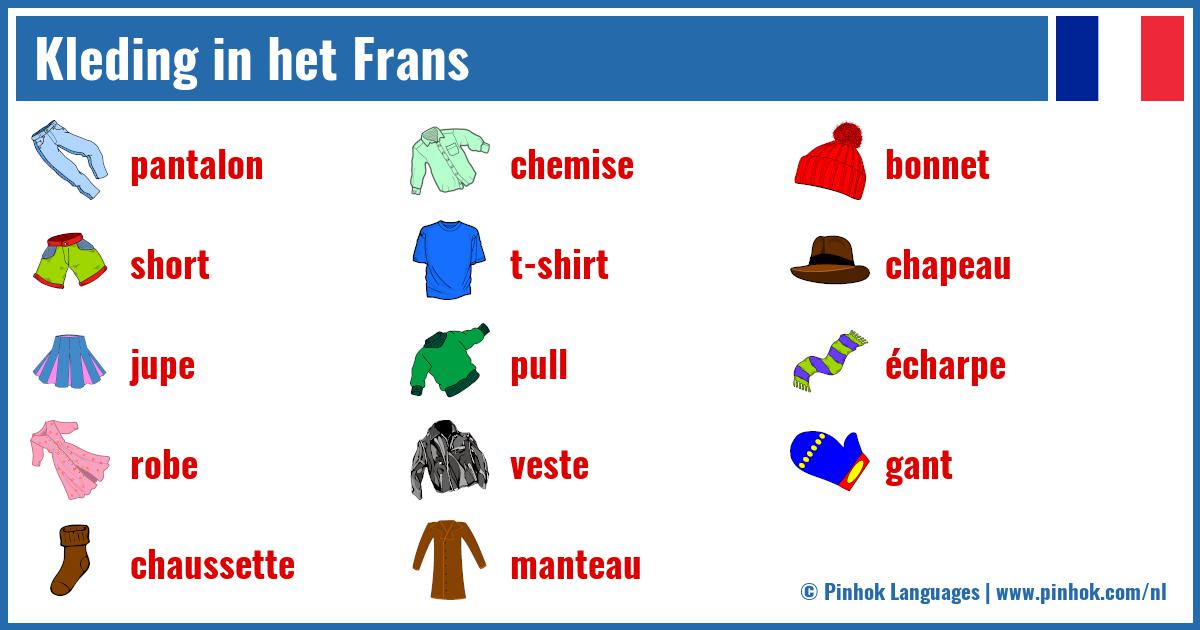 Kleding in het Frans

pantalon
short
jupe
robe
chaussette

chemise
t-shirt
pull
veste
manteau

bonnet
chapeau
écharpe
gant

© Pinhok Languages | www.pinhok.com/nl